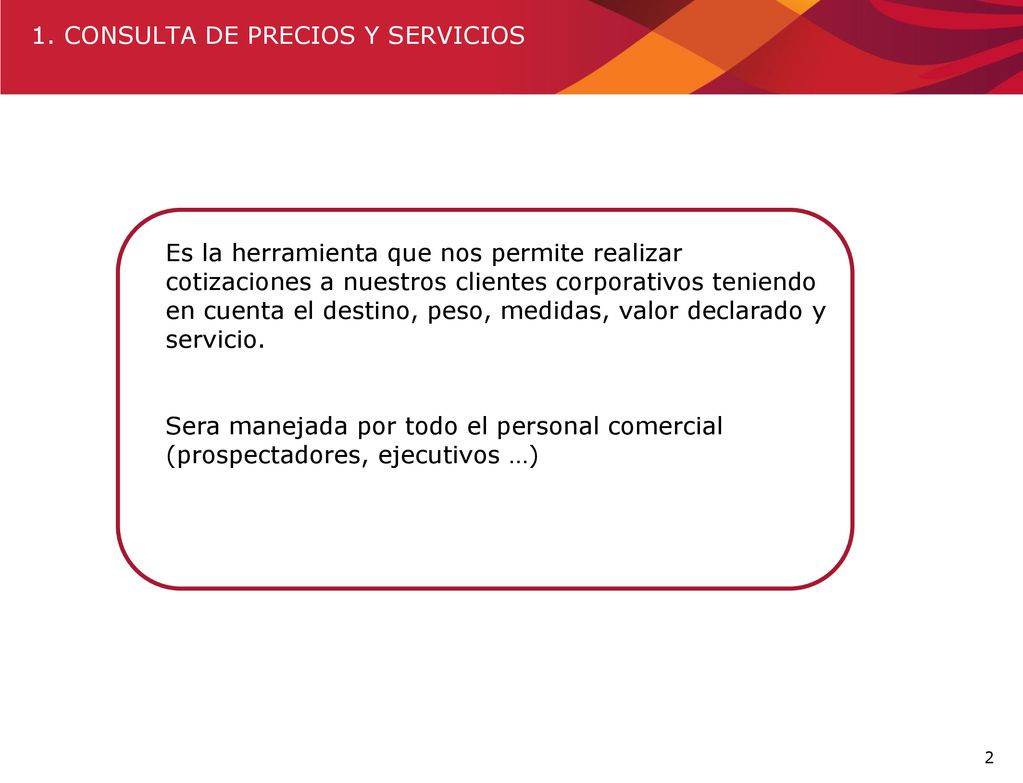 1. CONSULTA DE PRECIOS Y SERVICIOS

Es la herramienta que nos permite realizar cotizaciones a nuestros clientes corporativos teniendo en cuenta el destino, peso, medidas, valor declarado y servicio.

Sera manejada por todo el personal comercial (prospectadores, ejecutivos …)

2